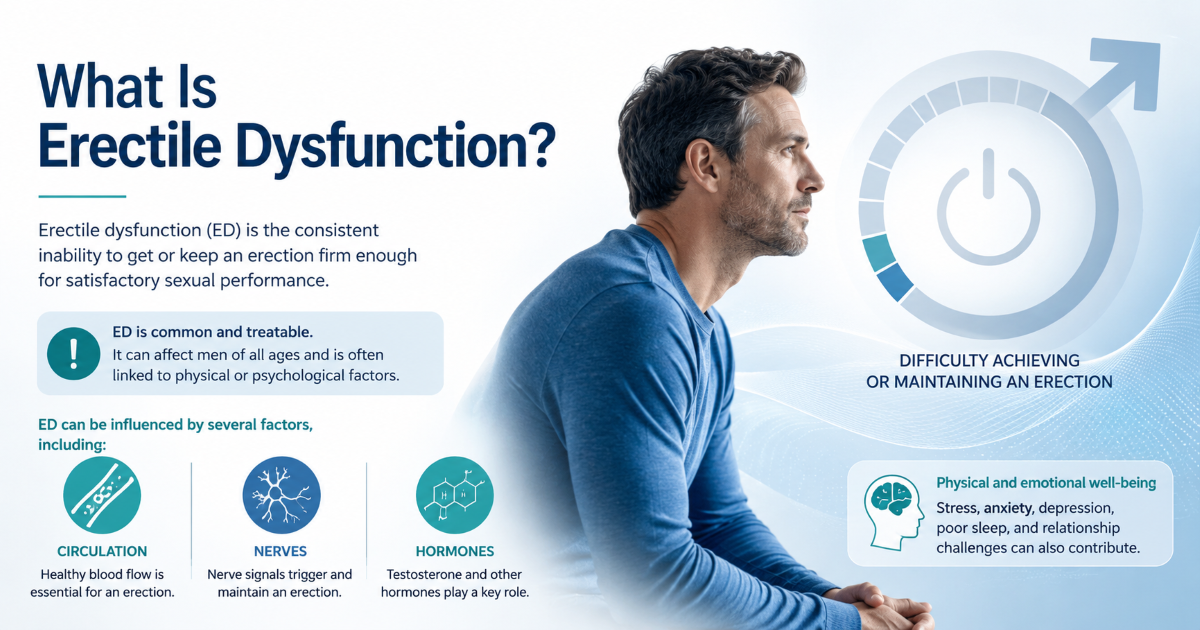 What Is Erectile Dysfunction?

Erectile dysfunction (ED) is the consistent inability to get or keep an erection firm enough for satisfactory sexual performance.

!

ED is common and treatable.
It can affect men of all ages and is often linked to physical or psychological factors.

ED can be influenced by several factors, including:

CIRCULATION
Healthy blood flow is essential for an erection.

NERVES
Nerve signals trigger and maintain an erection.

H
H

HORMONES
Testosterone and other hormones play a key role.

DIFFICULTY ACHIEVING OR MAINTAINING AN ERECTION

Physical and emotional well-being
Stress, anxiety, depression, poor sleep, and relationship challenges can also contribute.